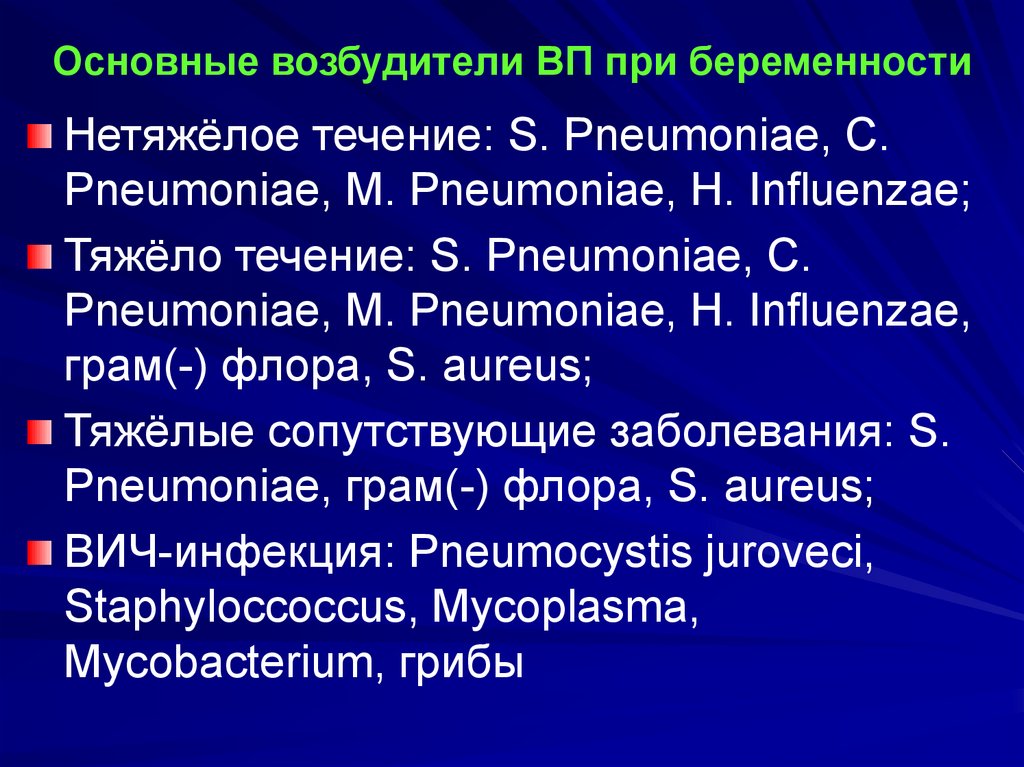 Основные возбудители ВП при беременности

Нетяжёлое течение: S. Pneumoniae, C. Pneumoniae, M. Pneumoniae, H. Influenzae;

Тяжёло течение: S. Pneumoniae, C. Pneumoniae, M. Pneumoniae, H. Influenzae, грам(-) флора, S. aureus;

Тяжёлые сопутствующие заболевания: S. Pneumoniae, грам(-) флора, S. aureus;

ВИЧ-инфекция: Pneumocystis juroveci, Staphyloccoccus, Mycoplasma, Mycobacterium, грибы